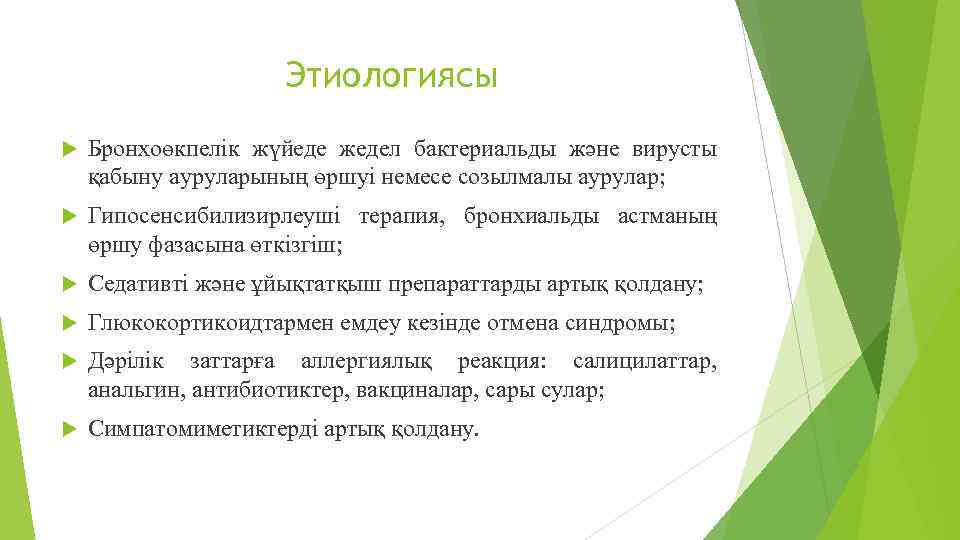 Этиологиясы

Бронхоөкпелік жүйеде жедел бактериальды және вирусты қабыну ауруларының өршуі немесе созылмалы аурулар;

Гипосенсибилизирлеуші терапия, бронхиальды астманың өршу фазасына өткізгіш;

Седативті және ұйықтатқыш препараттарды артық қолдану;

Глюкокортикоидтармен емдеу кезінде отмена синдромы;

Дәрілік заттарға аллергиялық реакция: салицилаттар, анальгин, антибиотиктер, вакциналар, сары сулар;

Симпатомиметиктерді артық қолдану.